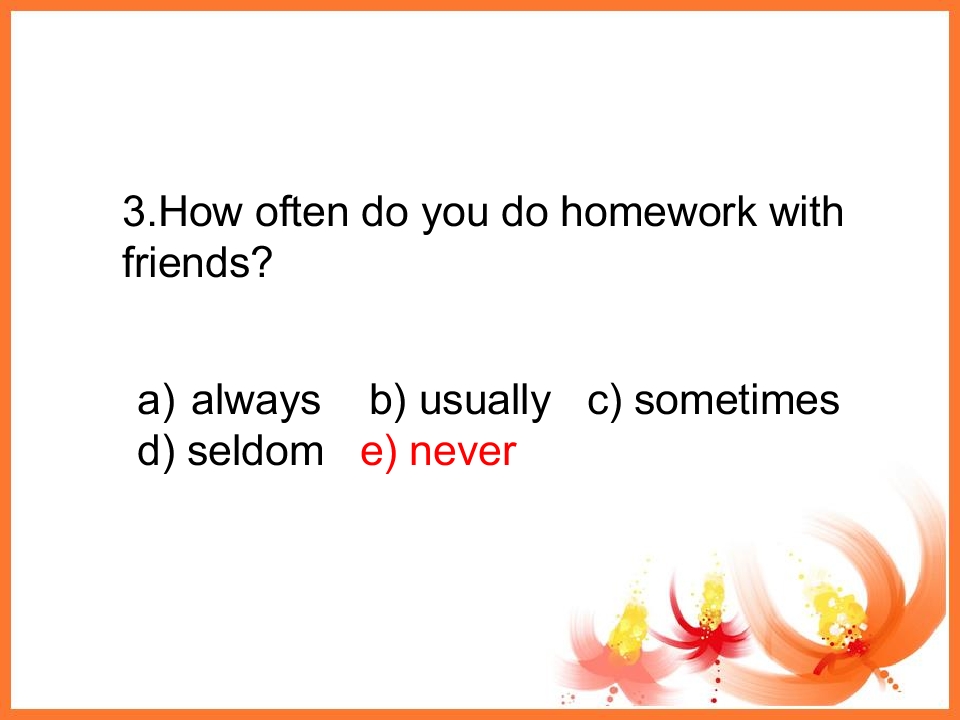 3.How often do you do homework with friends?

a) always b) usually c) sometimes
d) seldom e) never